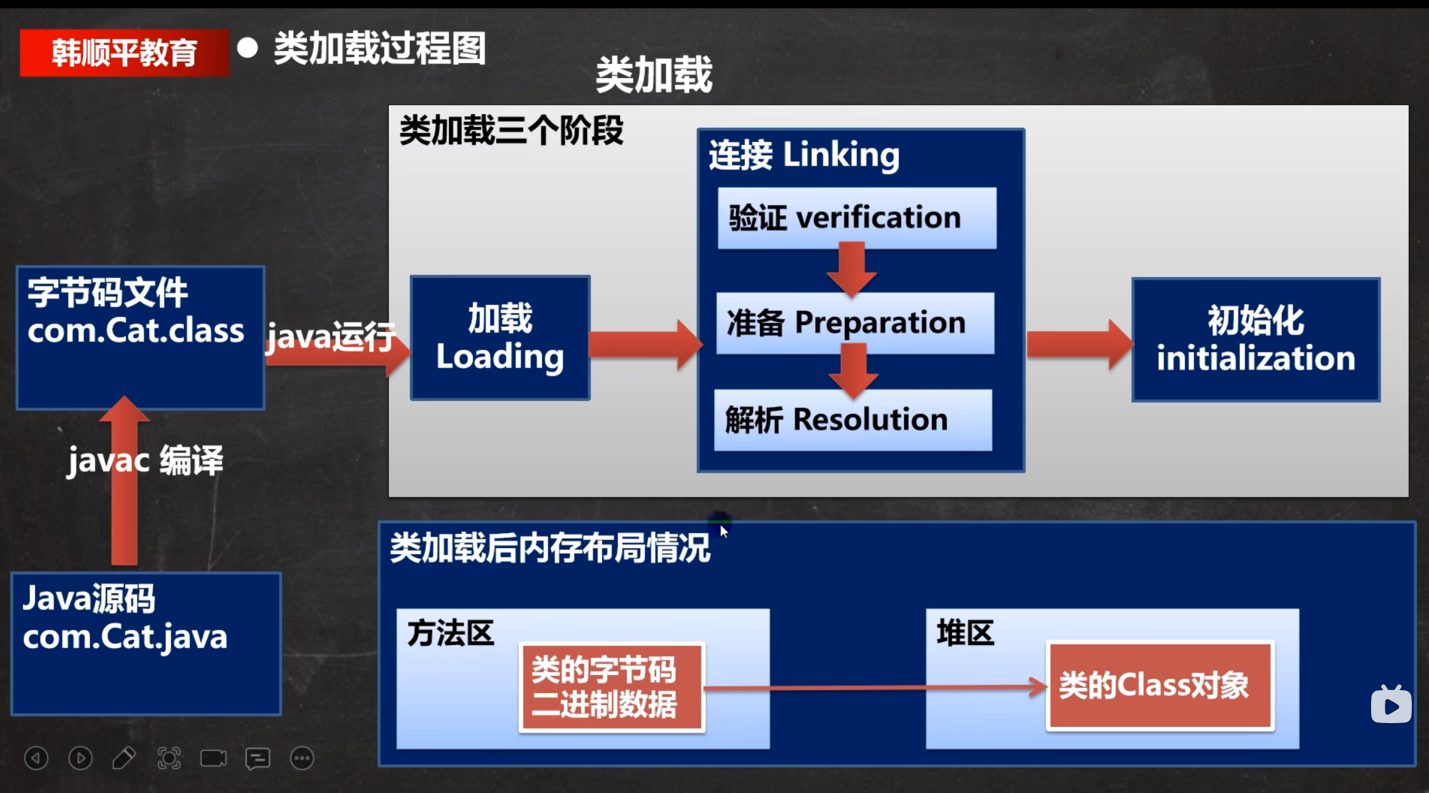 韩顺平教育

● 类加载过程图

类加载

类加载三个阶段

字节码文件
com.Cat.class

java运行

加载
Loading

连接 Linking

验证 verification

准备 Preparation

解析 Resolution

初始化
initialization

javac 编译

Java源码
com.Cat.java

类加载后内存布局情况

方法区

类的字节码
二进制数据

堆区

类的Class对象